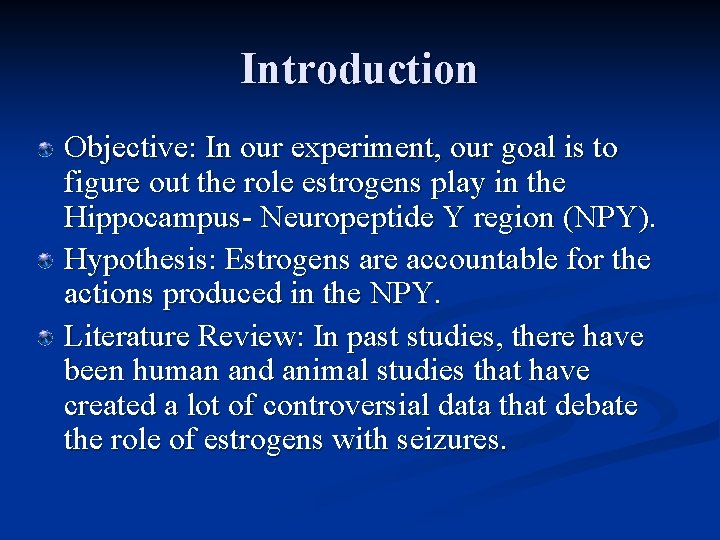 Introduction

Objective: In our experiment, our goal is to figure out the role estrogens play in the Hippocampus- Neuropeptide Y region (NPY).

Hypothesis: Estrogens are accountable for the actions produced in the NPY.

Literature Review: In past studies, there have been human and animal studies that have created a lot of controversial data that debate the role of estrogens with seizures.